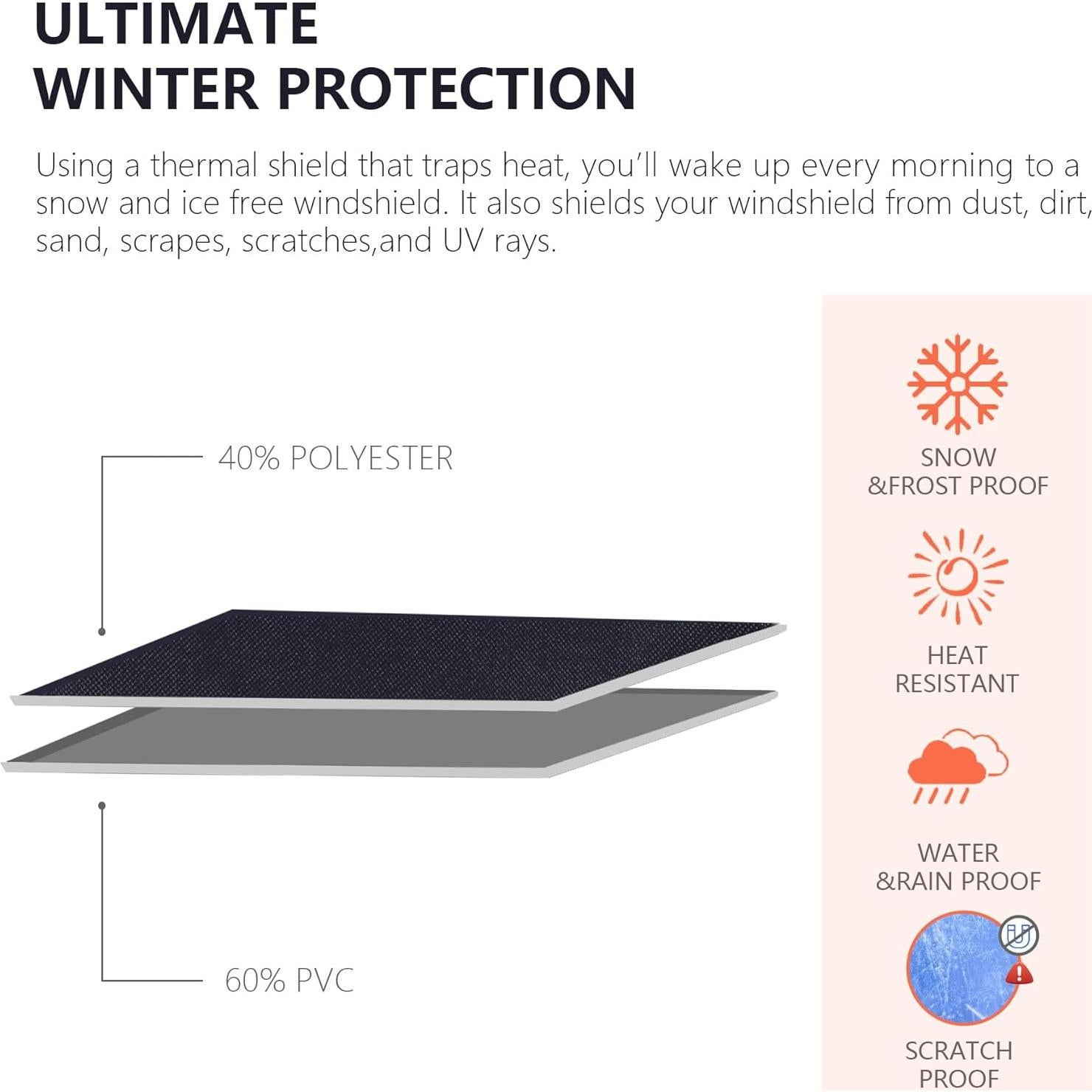 ULTIMATE
WINTER PROTECTION

Using a thermal shield that traps heat, you'll wake up every morning to a snow and ice free windshield. It also shields your windshield from dust, dirt, sand, scrapes, scratches,and UV rays.

40% POLYESTER

60% PVC

SNOW
&FROST PROOF

HEAT
RESISTANT

WATER
&RAIN PROOF

SCRATCH
PROOF